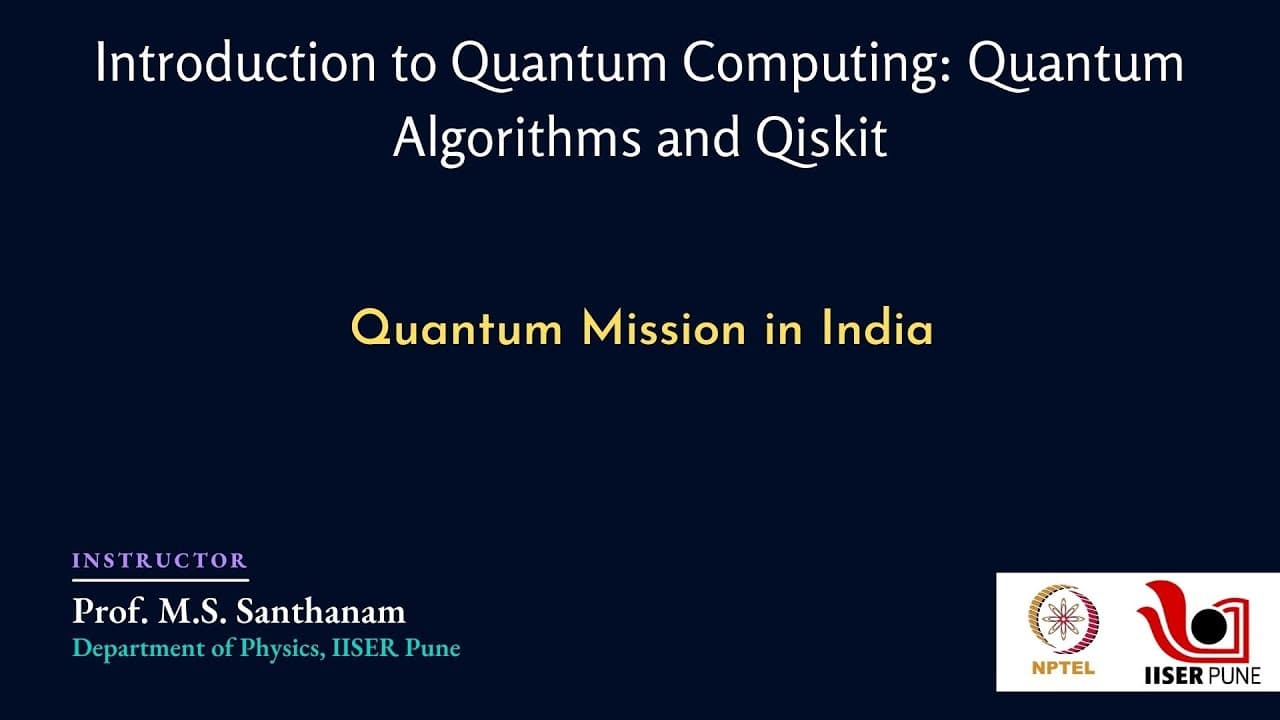 Introduction to Quantum Computing: Quantum Algorithms and Qiskit

Quantum Mission in India

INSTRUCTOR
Prof. M.S. Santhanam
Department of Physics, IISER Pune

NPTEL

IISER PUNE